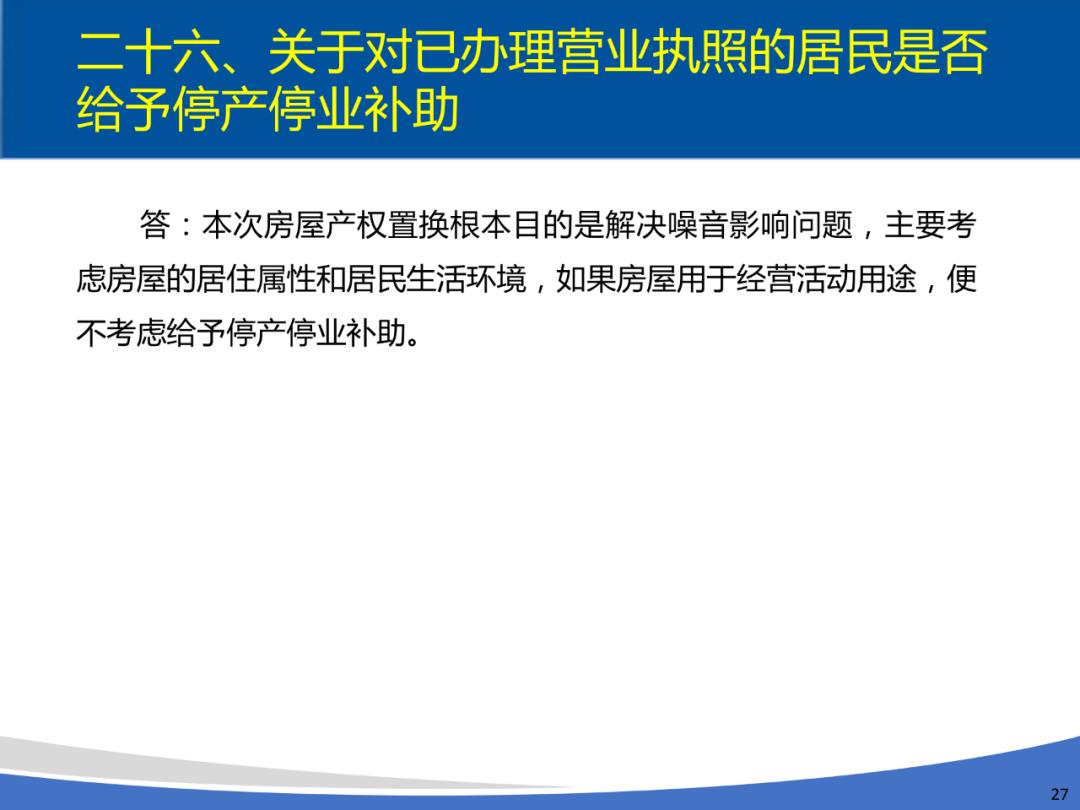 二十六、关于对已办理营业执照的居民是否给予停产停业补助

答：本次房屋产权置换根本目的是解决噪音影响问题，主要考虑房屋的居住属性和居民生活环境，如果房屋用于经营活动用途，便不考虑给予停产停业补助。

27